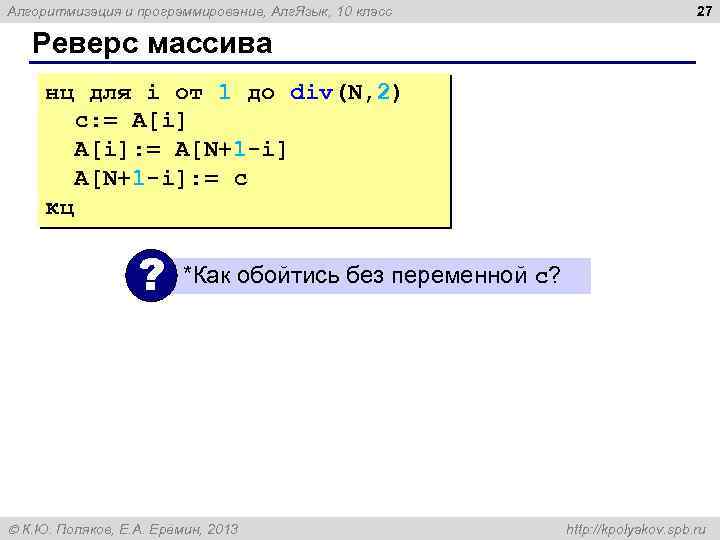 Алгоритмизация и программирование, АлгЯзык, 10 класс

27

Реверс массива

нц для i от 1 до div(N,2)
  c:= A[i]
  A[i]:= A[N+1-i]
  A[N+1-i]:= c
кц

?

*Как обойтись без переменной c?

© К.Ю. Поляков, Е.А. Еремин, 2013

http://kpolyakov.spb.ru